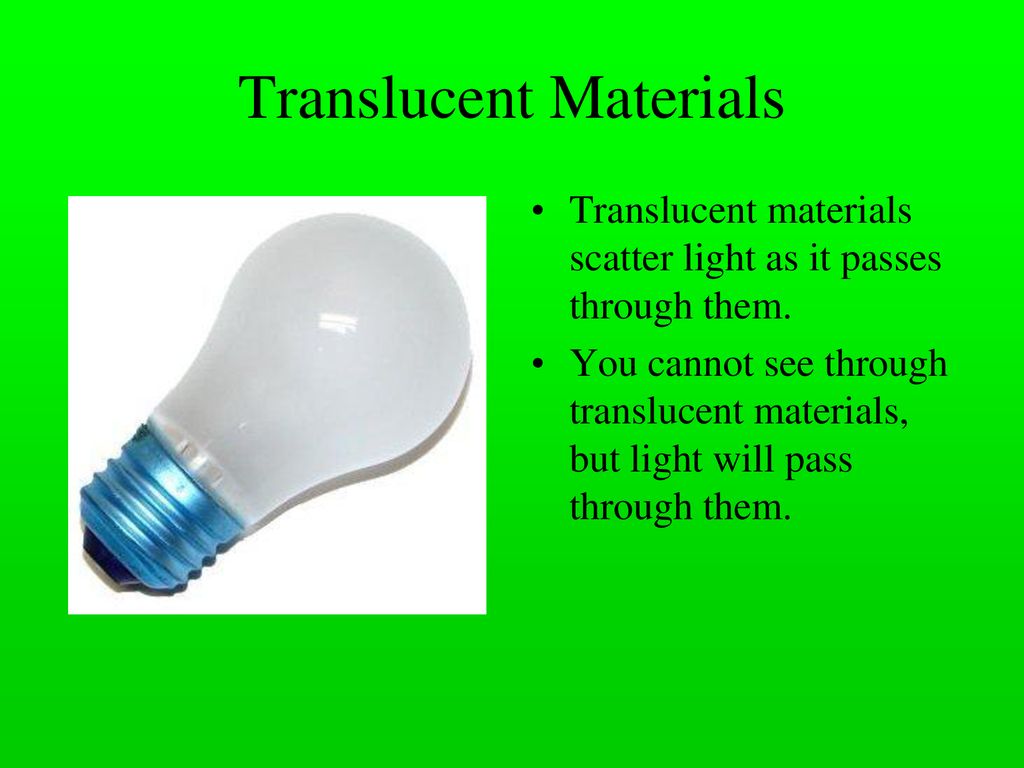 Translucent Materials

• Translucent materials scatter light as it passes through them.

• You cannot see through translucent materials, but light will pass through them.